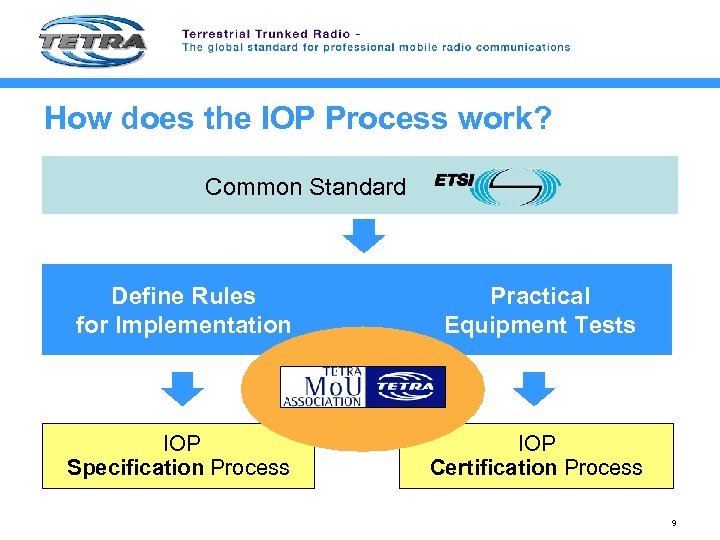 TETRA

Terrestrial Trunked Radio -
The global standard for professional mobile radio communications

How does the IOP Process work?

Common Standard

ETSI

Define Rules for Implementation

Practical Equipment Tests

TETRA MoU ASSOCIATION

TETRA

IOP Specification Process

IOP Certification Process

9